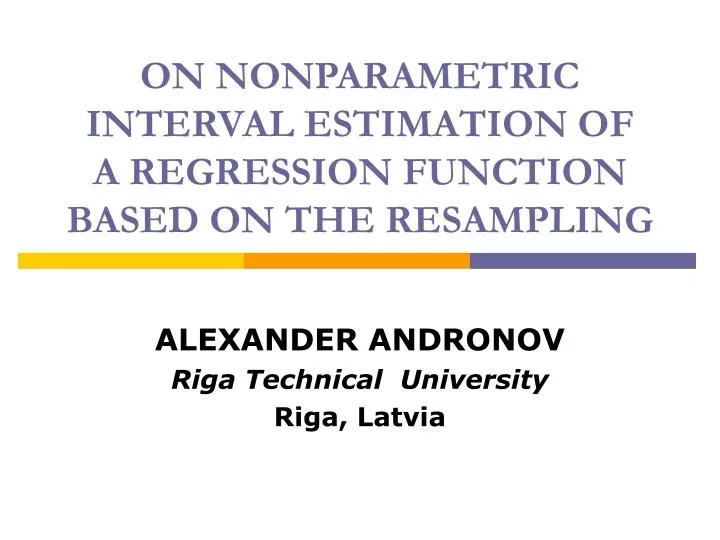 ON NONPARAMETRIC INTERVAL ESTIMATION OF A REGRESSION FUNCTION BASED ON THE RESAMPLING

ALEXANDER ANDRONOV
Riga Technical University
Riga, Latvia